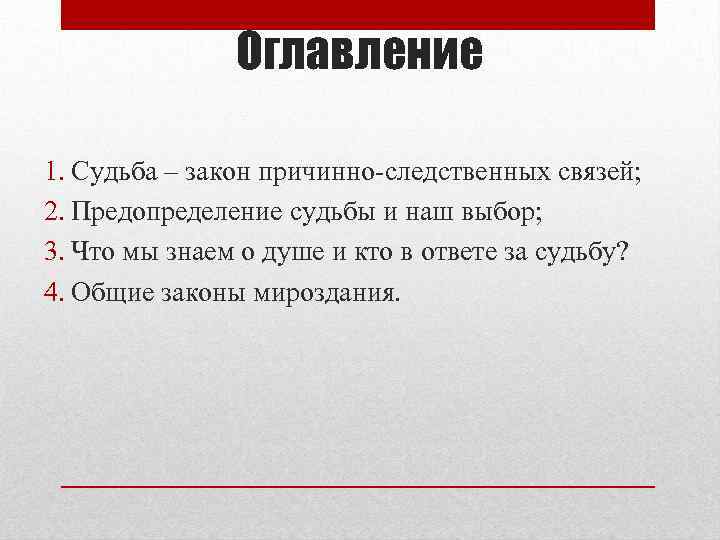 Оглавление

1. Судьба – закон причинно-следственных связей;
2. Предопределение судьбы и наш выбор;
3. Что мы знаем о душе и кто в ответе за судьбу?
4. Общие законы мироздания.